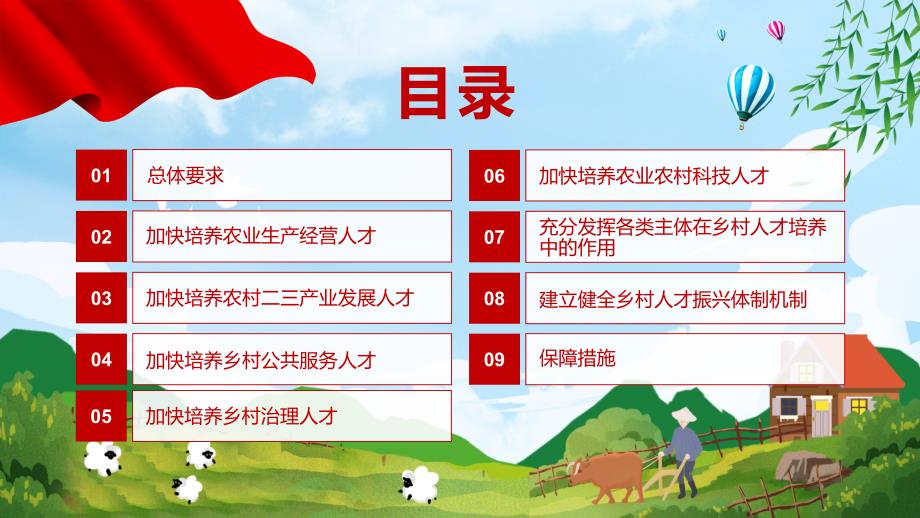 目录

01 总体要求

02 加快培养农业生产经营人才

03 加快培养农村二三产业发展人才

04 加快培养乡村公共服务人才

05 加快培养乡村治理人才

06 加快培养农业农村科技人才

07 充分发挥各类主体在乡村人才培养中的作用

08 建立健全乡村人才振兴体制机制

09 保障措施